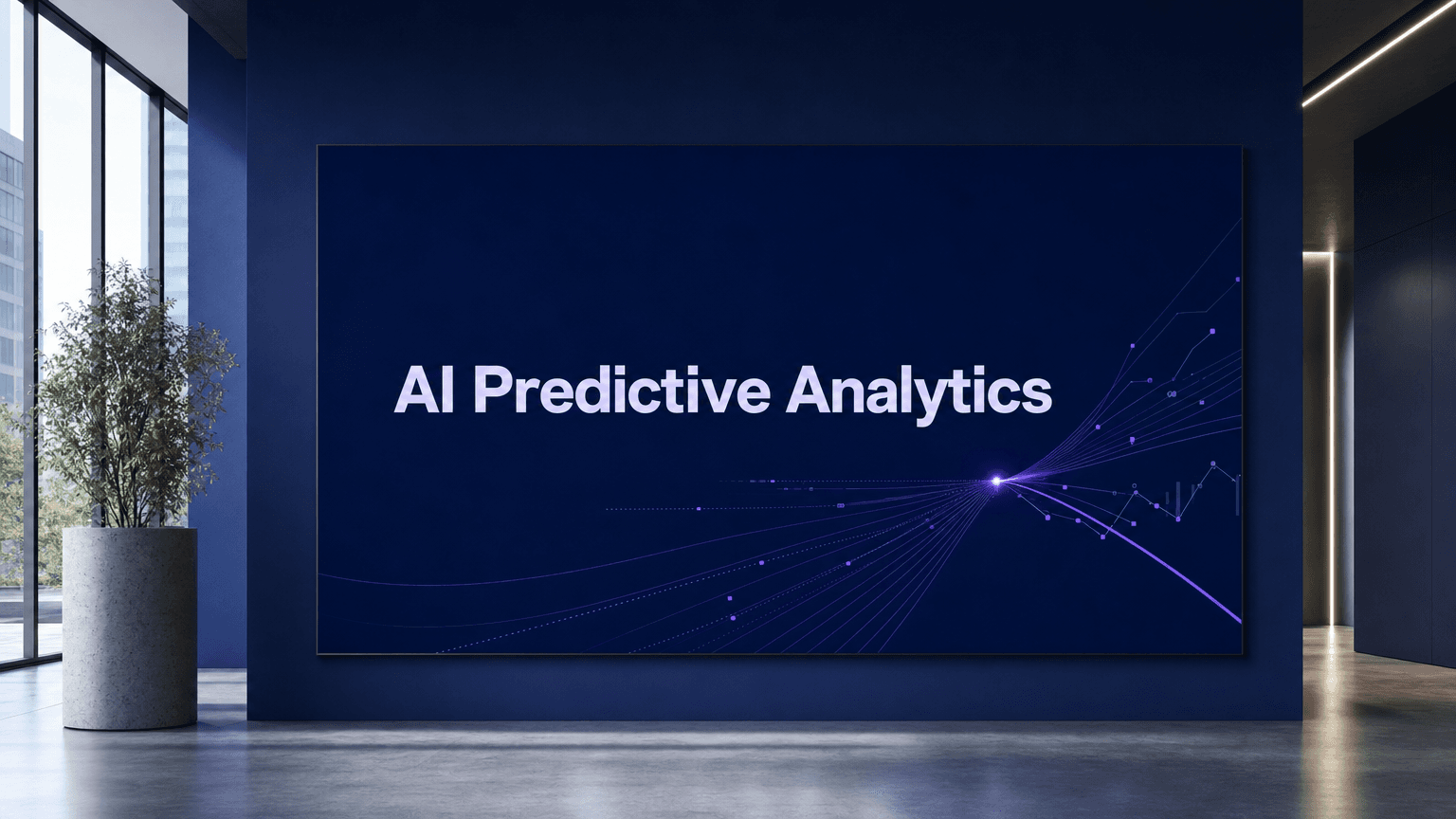 AI Predictive Analytics